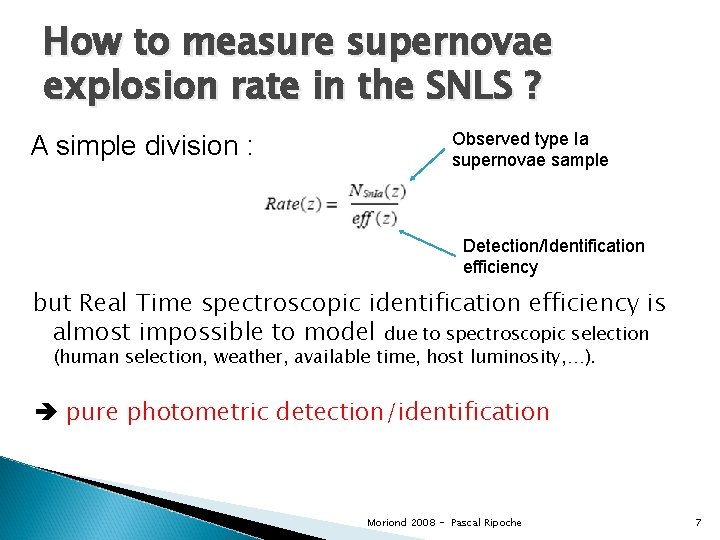 How to measure supernovae explosion rate in the SNLS ?

A simple division :

Observed type Ia supernovae sample

$Rate(z) = \frac{N_{SnIa}(z)}{eff(z)}$

Detection/Identification efficiency

but Real Time spectroscopic identification efficiency is almost impossible to model due to spectroscopic selection (human selection, weather, available time, host luminosity,…).

➔ pure photometric detection/identification

Moriond 2008 - Pascal Ripoche

7